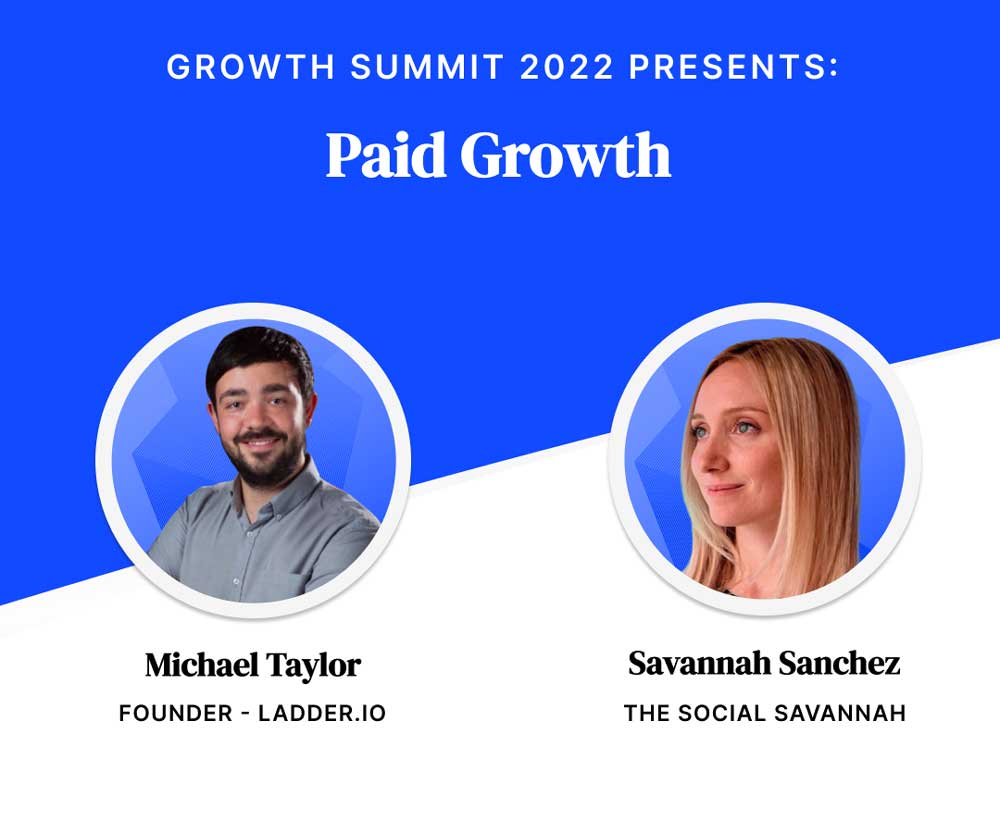 GROWTH SUMMIT 2022 PRESENTS:

Paid Growth

Michael Taylor
FOUNDER - LADDER.IO

Savannah Sanchez
THE SOCIAL SAVANNAH